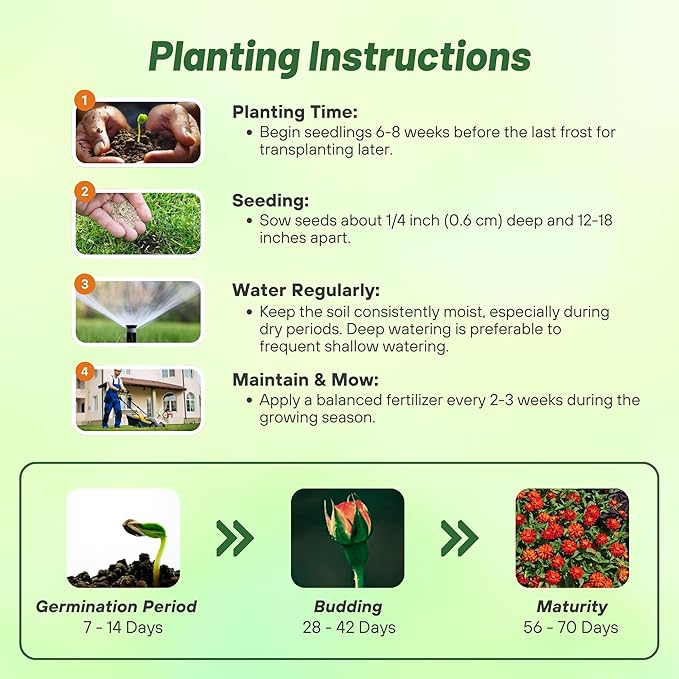 Planting Instructions

1

Planting Time:
• Begin seedlings 6-8 weeks before the last frost for transplanting later.

2

Seeding:
• Sow seeds about 1/4 inch (0.6 cm) deep and 12-18 inches apart.

3

Water Regularly:
• Keep the soil consistently moist, especially during dry periods. Deep watering is preferable to frequent shallow watering.

4

Maintain & Mow:
• Apply a balanced fertilizer every 2-3 weeks during the growing season.

Germination Period
7 - 14 Days

Budding
28 - 42 Days

Maturity
56 - 70 Days